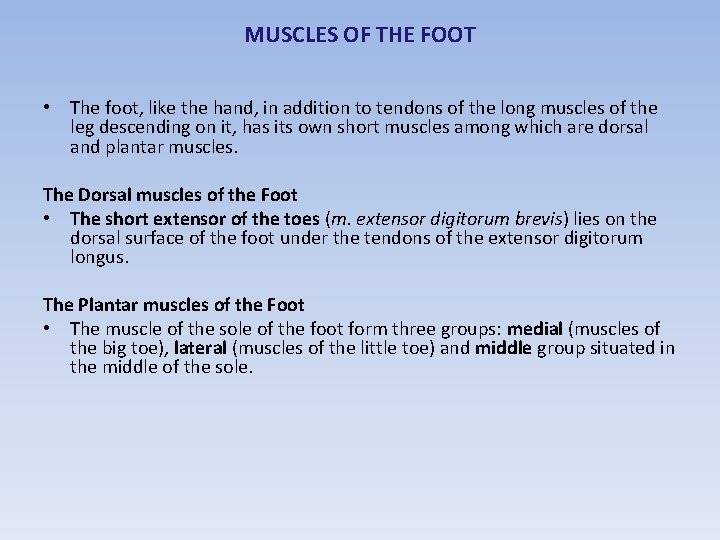 MUSCLES OF THE FOOT

• The foot, like the hand, in addition to tendons of the long muscles of the leg descending on it, has its own short muscles among which are dorsal and plantar muscles.

The Dorsal muscles of the Foot

• The short extensor of the toes (m. extensor digitorum brevis) lies on the dorsal surface of the foot under the tendons of the extensor digitorum longus.

The Plantar muscles of the Foot

• The muscle of the sole of the foot form three groups: medial (muscles of the big toe), lateral (muscles of the little toe) and middle group situated in the middle of the sole.